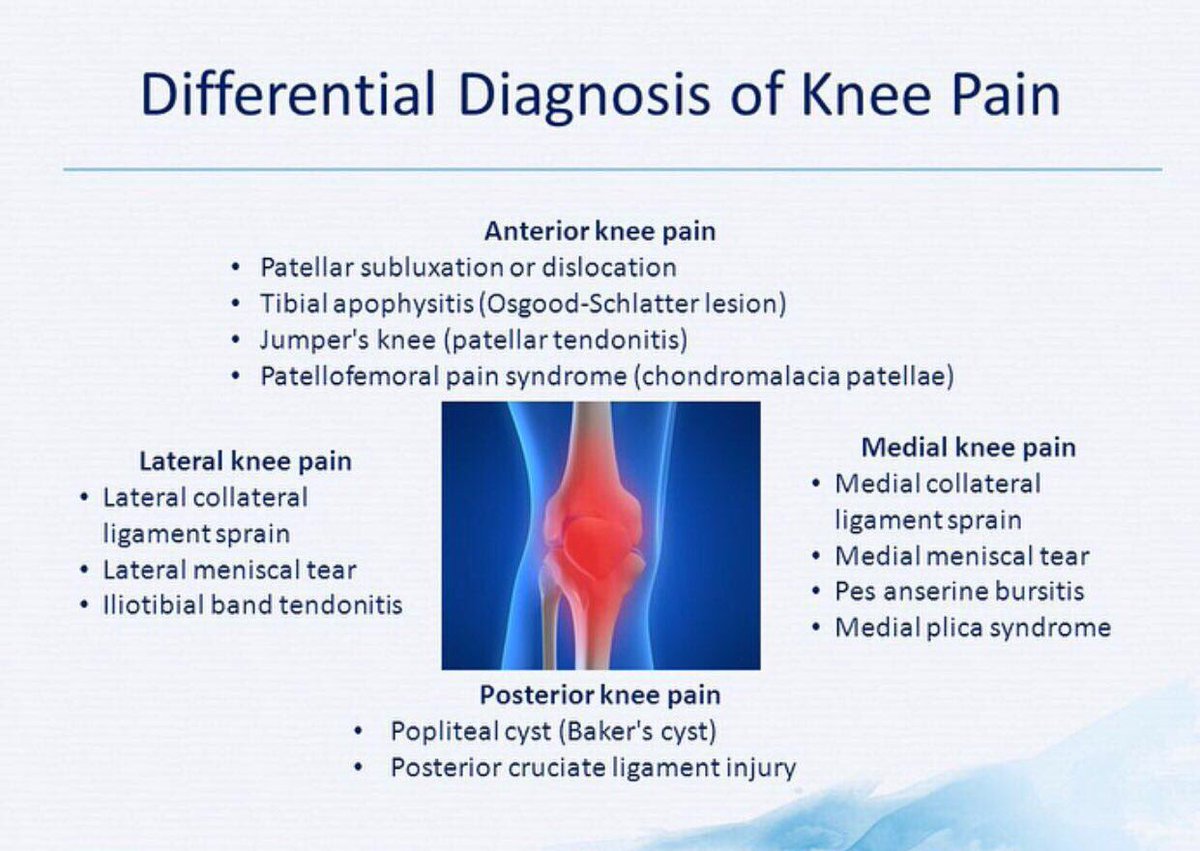 Differential Diagnosis of Knee Pain

Anterior knee pain
• Patellar subluxation or dislocation
• Tibial apophysitis (Osgood-Schlatter lesion)
• Jumper's knee (patellar tendonitis)
• Patellofemoral pain syndrome (chondromalacia patellae)

Lateral knee pain
• Lateral collateral ligament sprain
• Lateral meniscal tear
• Iliotibial band tendonitis

Medial knee pain
• Medial collateral ligament sprain
• Medial meniscal tear
• Pes anserine bursitis
• Medial plica syndrome

Posterior knee pain
• Popliteal cyst (Baker's cyst)
• Posterior cruciate ligament injury